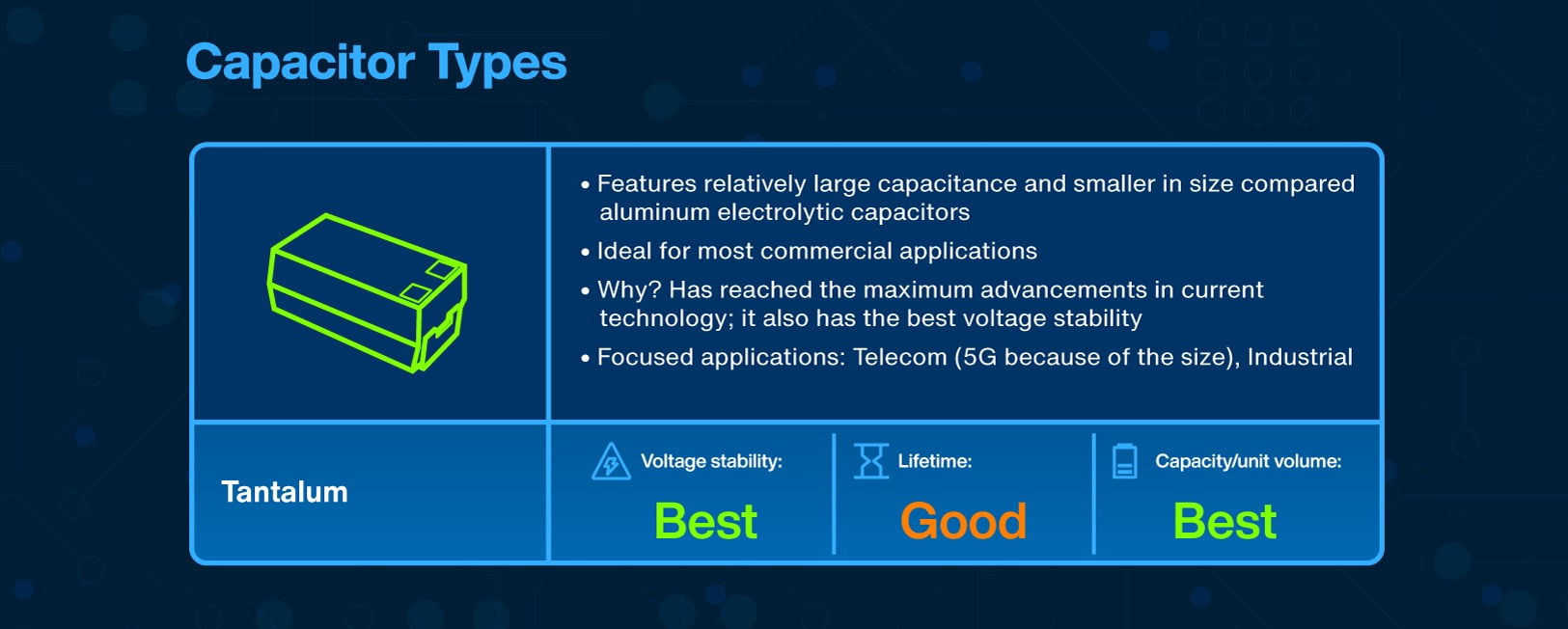 Capacitor Types

• Features relatively large capacitance and smaller in size compared aluminum electrolytic capacitors

• Ideal for most commercial applications

• Why? Has reached the maximum advancements in current technology; it also has the best voltage stability

• Focused applications: Telecom (5G because of the size), Industrial

Tantalum

Voltage stability:
Best

Lifetime:
Good

Capacity/unit volume:
Best